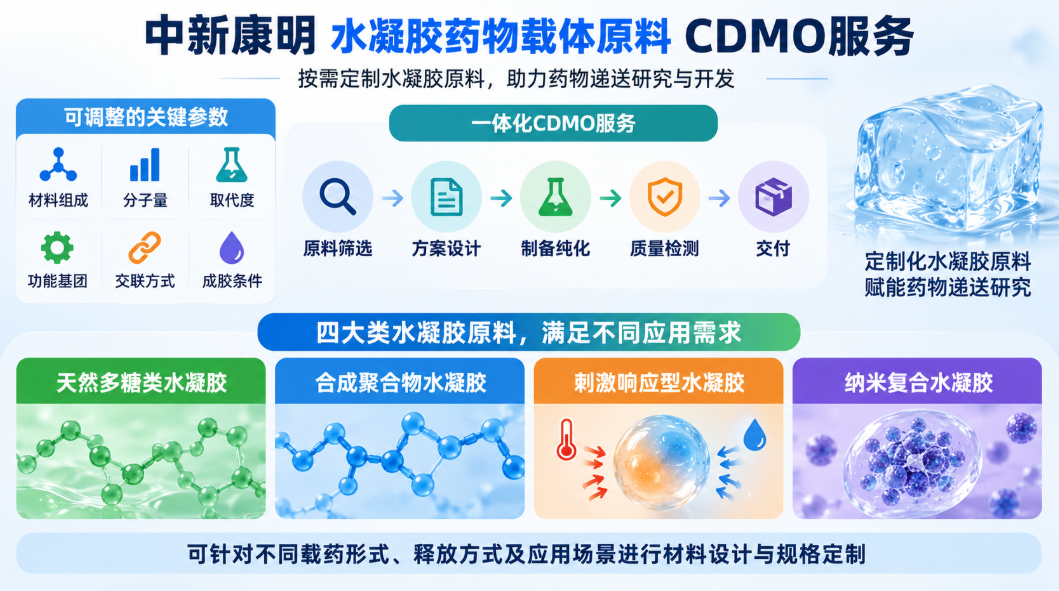 中新康明 水凝胶药物载体原料 CDMO服务

按需定制水凝胶原料，助力药物递送研究与开发

可调整的关键参数

材料组成
分子量
取代度
功能基团
交联方式
成胶条件

一体化CDMO服务

原料筛选
方案设计
制备纯化
质量检测
交付

定制化水凝胶原料
赋能药物递送研究

四大类水凝胶原料，满足不同应用需求

天然多糖类水凝胶
合成聚合物水凝胶
刺激响应型水凝胶
纳米复合水凝胶

可针对不同载药形式、释放方式及应用场景进行材料设计与规格定制